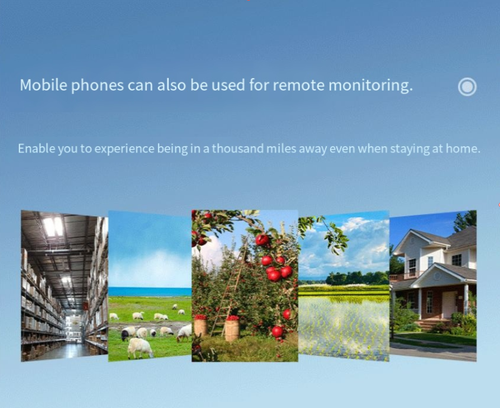 Mobile phones can also be used for remote monitoring.

Enable you to experience being in a thousand miles away even when staying at home.